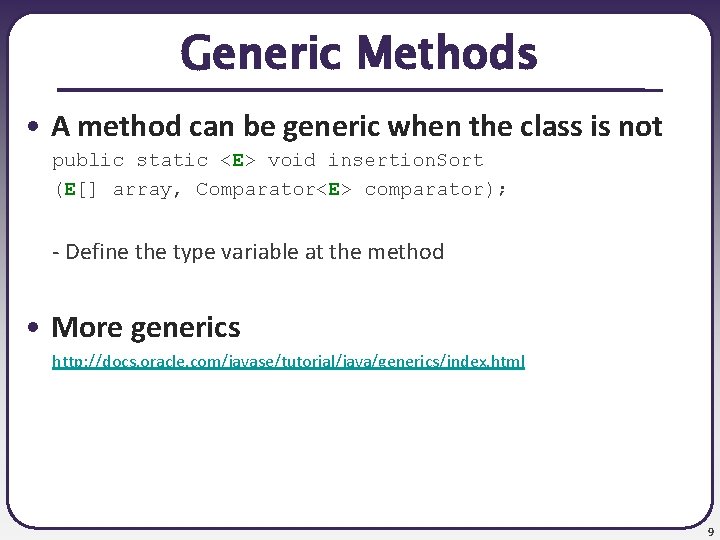 Generic Methods

• A method can be generic when the class is not

public static <E> void insertionSort
(E[] array, Comparator<E> comparator);

- Define the type variable at the method

• More generics

http://docs.oracle.com/javase/tutorial/java/generics/index.html

9